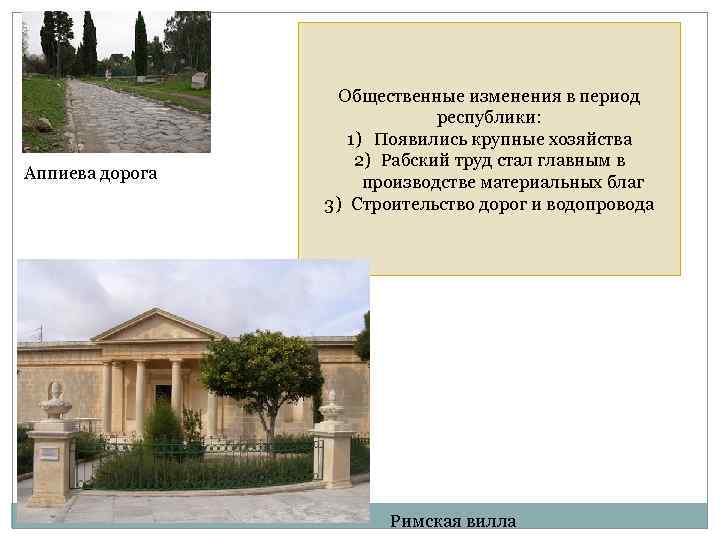 Аппиева дорога

Общественные изменения в период республики:
1) Появились крупные хозяйства
2) Рабский труд стал главным в производстве материальных благ
3) Строительство дорог и водопровода

Римская вилла